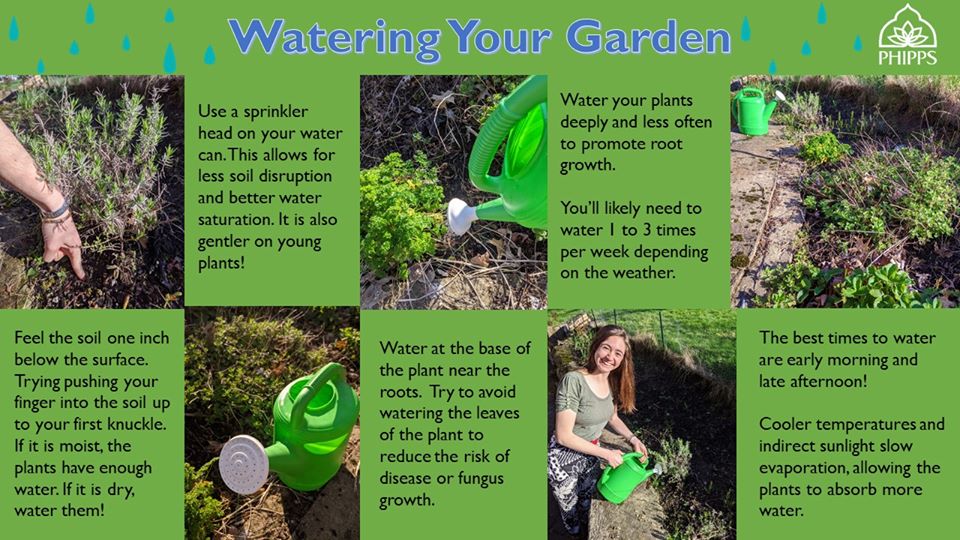 Watering Your Garden

PHIPPS

Use a sprinkler head on your water can. This allows for less soil disruption and better water saturation. It is also gentler on young plants!

Water your plants deeply and less often to promote root growth.

You'll likely need to water 1 to 3 times per week depending on the weather.

Feel the soil one inch below the surface. Trying pushing your finger into the soil up to your first knuckle. If it is moist, the plants have enough water. If it is dry, water them!

Water at the base of the plant near the roots. Try to avoid watering the leaves of the plant to reduce the risk of disease or fungus growth.

The best times to water are early morning and late afternoon!

Cooler temperatures and indirect sunlight slow evaporation, allowing the plants to absorb more water.